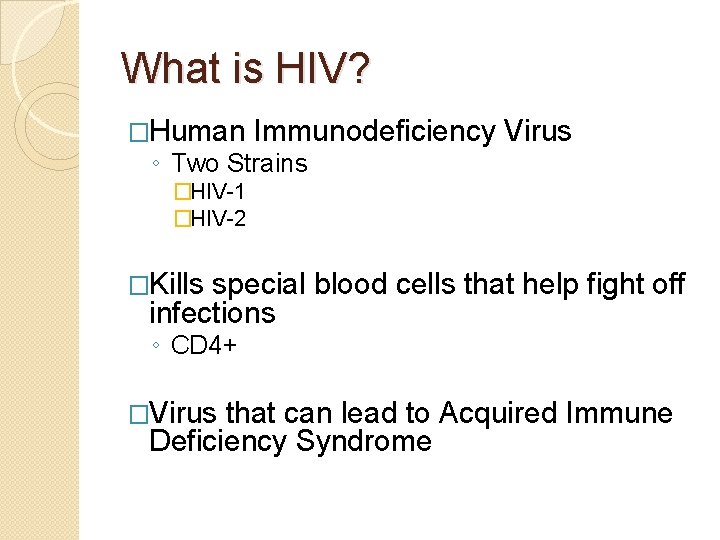 What is HIV?

□Human Immunodeficiency Virus
◦ Two Strains
□HIV-1
□HIV-2

□Kills special blood cells that help fight off infections
◦ CD4+

□Virus that can lead to Acquired Immune Deficiency Syndrome